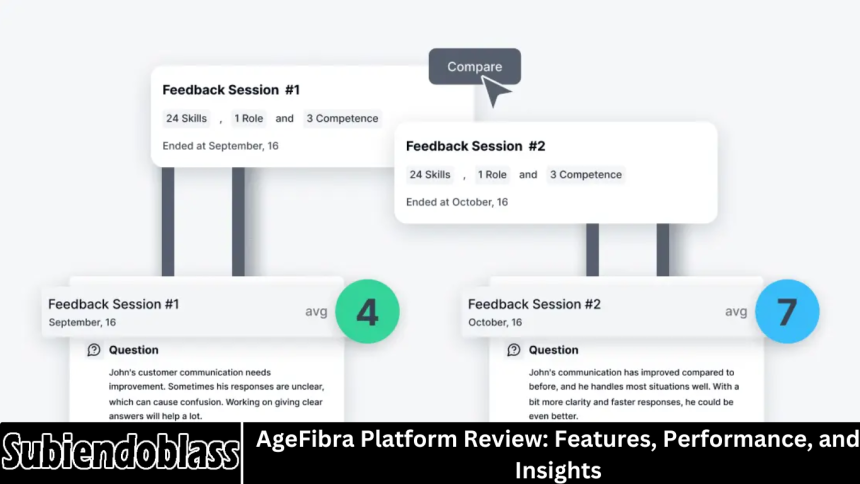 Compare

Feedback Session #1

24 Skills , 1 Role and 3 Competence

Ended at September, 16

Feedback Session #2

24 Skills , 1 Role and 3 Competence

Ended at October, 16

Feedback Session #1
September, 16
avg 4

Question

John's customer communication needs improvement. Sometimes his responses are unclear, which can cause confusion. Working on giving clear answers will help a lot.

Feedback Session #2
October, 16
avg 7

Question

John's communication has improved compared to before, and he handles most situations well. With a bit more clarity and faster responses, he could be even better.

Subiendoblass

AgeFibra Platform Review: Features, Performance, and Insights